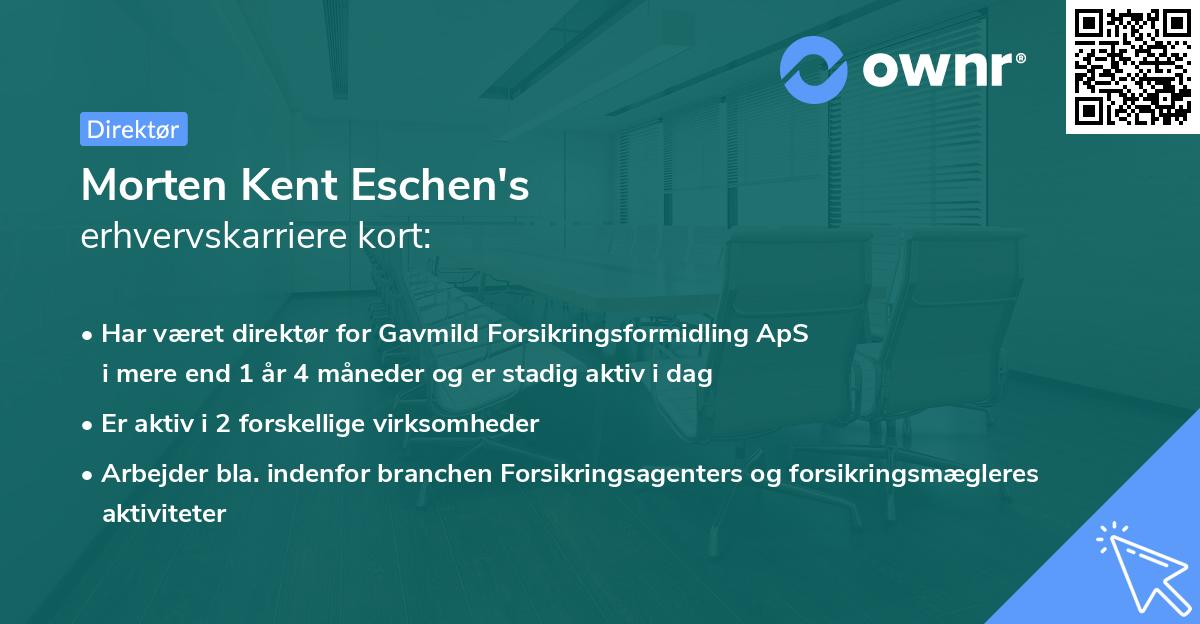 ownr®

Direktør

Morten Kent Eschen's
erhvervskarriere kort:

• Har været direktør for Gavmild Forsikringsformidling ApS i mere end 1 år 4 måneder og er stadig aktiv i dag

• Er aktiv i 2 forskellige virksomheder

• Arbejder bla. indenfor branchen Forsikringsagenters og forsikringsmægleres aktiviteter